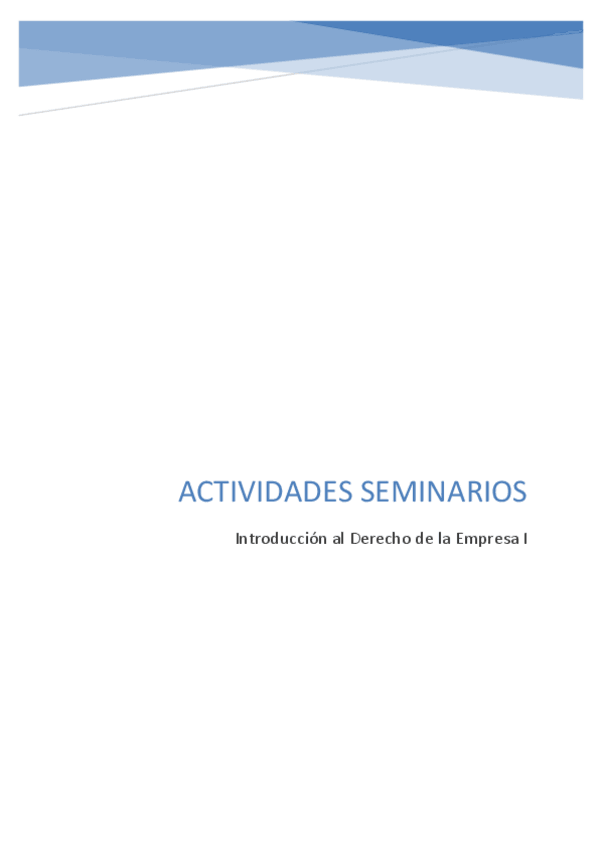 ACTIVIDADES SEMINARIOS

Introducción al Derecho de la Empresa I